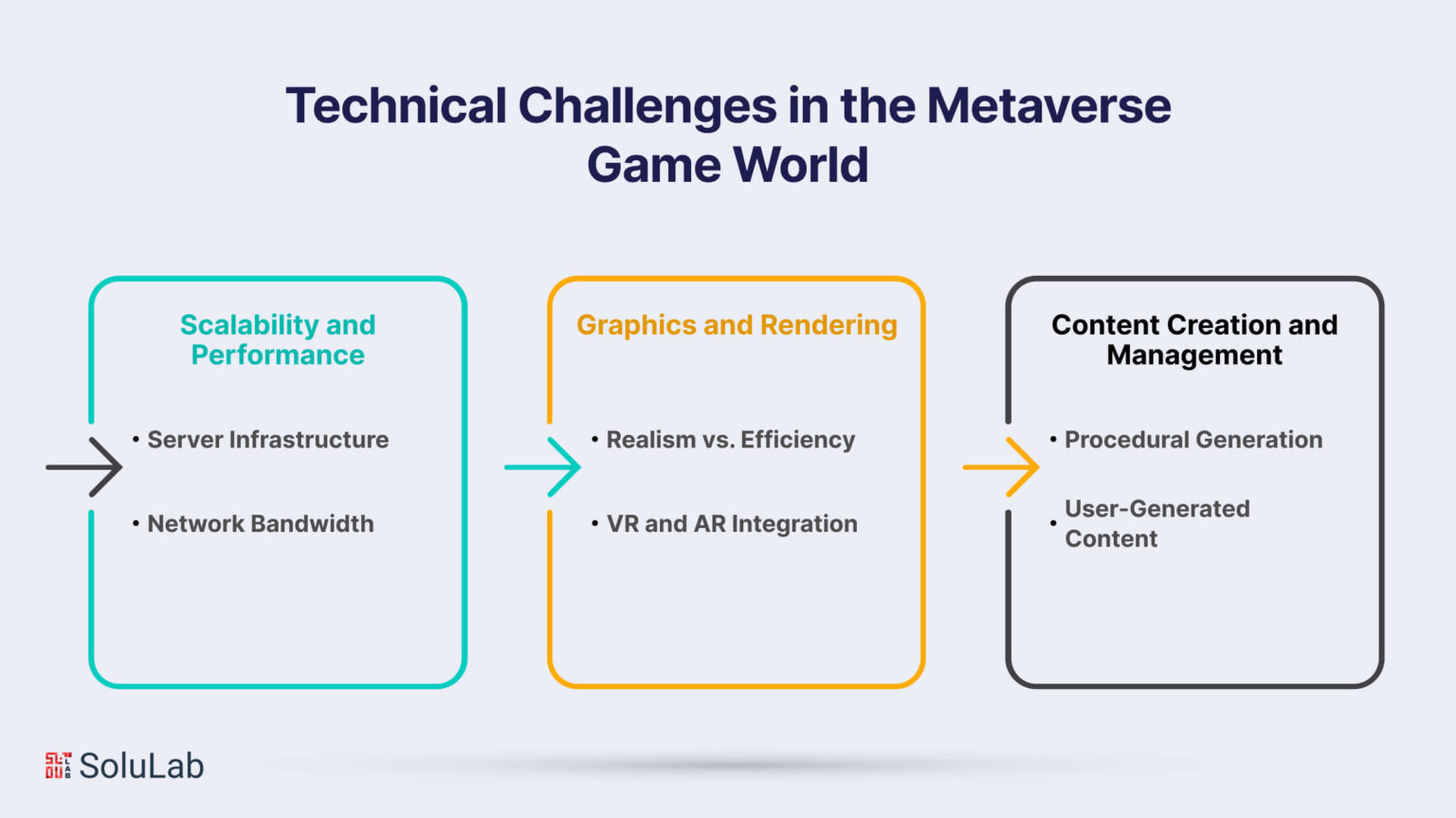 Technical Challenges in the Metaverse Game World

Scalability and Performance

• Server Infrastructure

• Network Bandwidth

Graphics and Rendering

• Realism vs. Efficiency

• VR and AR Integration

Content Creation and Management

• Procedural Generation

• User-Generated Content

SoluLab